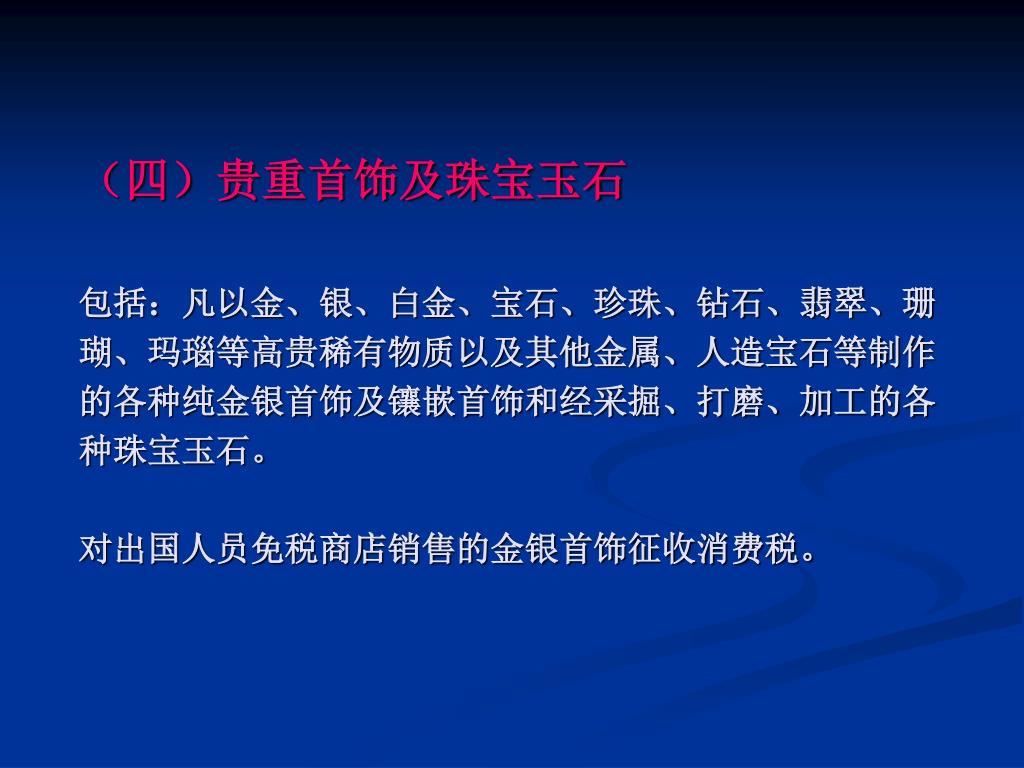 （四）贵重首饰及珠宝玉石

包括：凡以金、银、白金、宝石、珍珠、钻石、翡翠、珊瑚、玛瑙等高贵稀有物质以及其他金属、人造宝石等制作的各种纯金银首饰及镶嵌首饰和经采掘、打磨、加工的各种珠宝玉石。

对出国人员免税商店销售的金银首饰征收消费税。